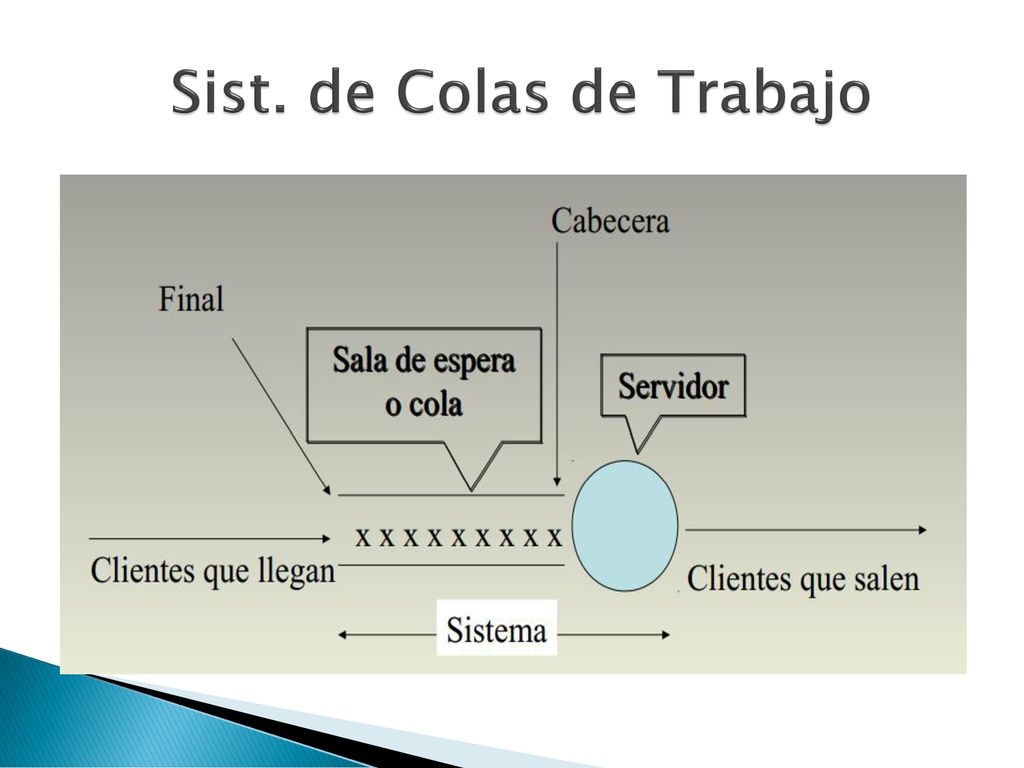 Sist. de Colas de Trabajo

Cabecera

Final

Sala de espera o cola

Servidor

x x x x x x x x x

Clientes que llegan

Clientes que salen

Sistema